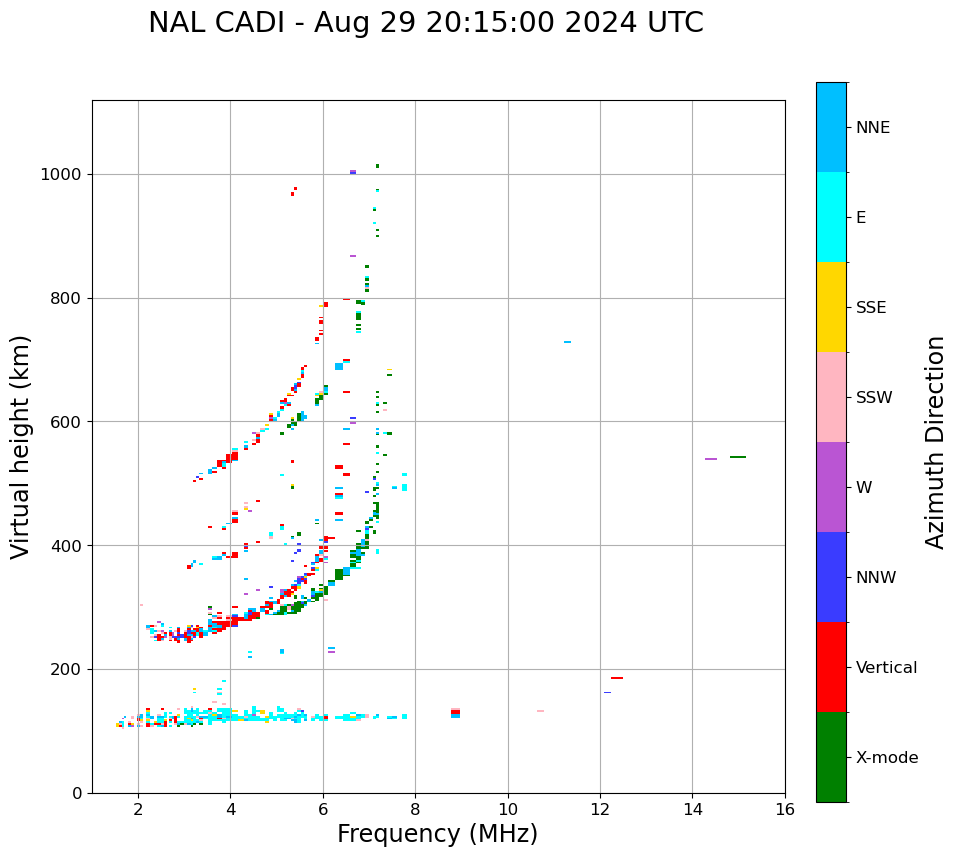 NAL CADI - Aug 29 20:15:00 2024 UTC

Virtual height (km)

1000
800
600
400
200
0

2 4 6 8 10 12 14 16

Frequency (MHz)

NNE
E
SSE
SSW
W
NNW
Vertical
X-mode

Azimuth Direction